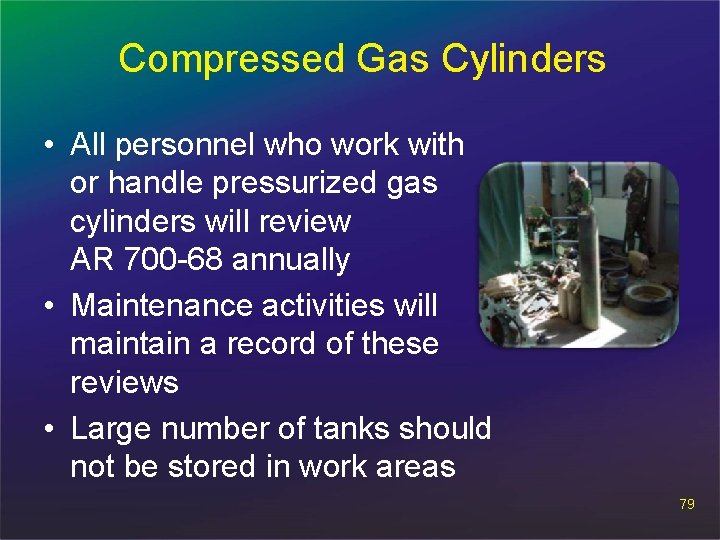 Compressed Gas Cylinders

• All personnel who work with or handle pressurized gas cylinders will review AR 700-68 annually

• Maintenance activities will maintain a record of these reviews

• Large number of tanks should not be stored in work areas

79